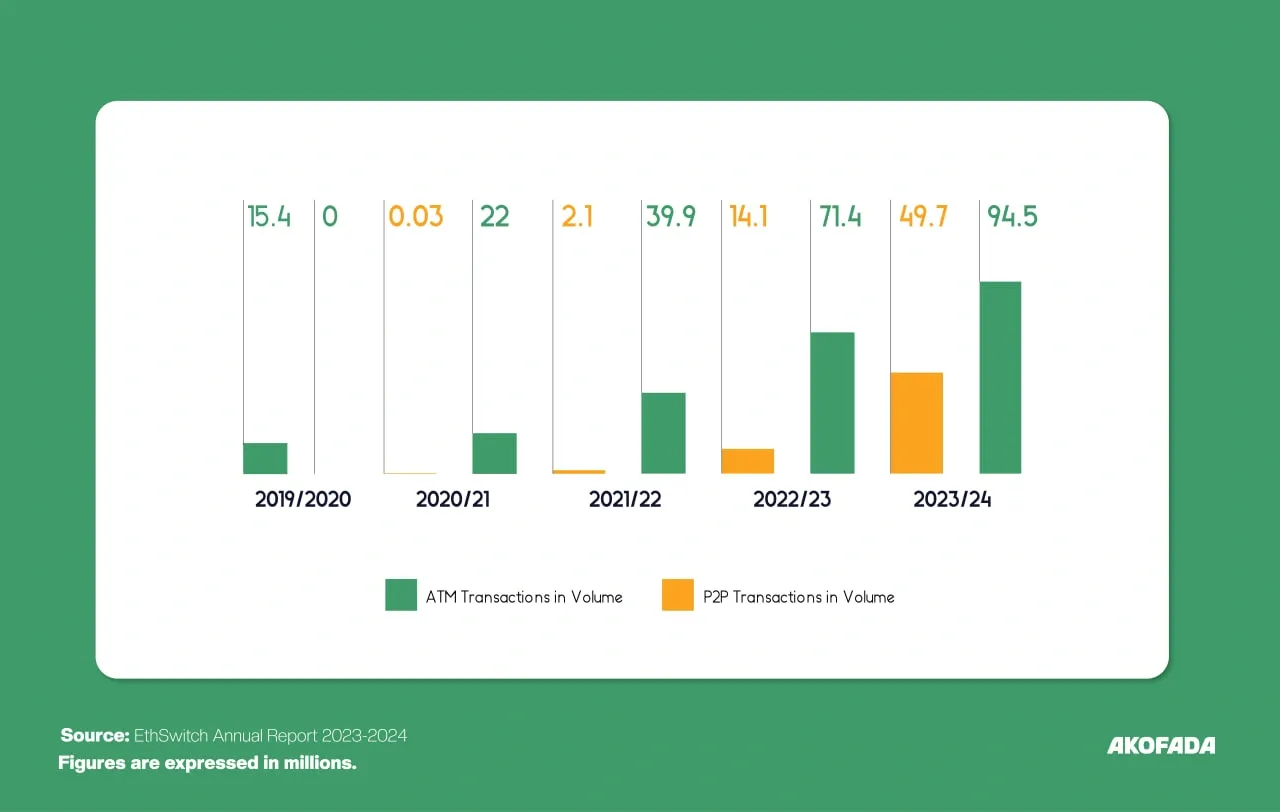 15.4 0 0.03 22 2.1 39.9 14.1 71.4 49.7 94.5

2019/2020 2020/21 2021/22 2022/23 2023/24

ATM Transactions in Volume
P2P Transactions in Volume

Source: EthSwitch Annual Report 2023-2024
Figures are expressed in millions.

AKOFADA